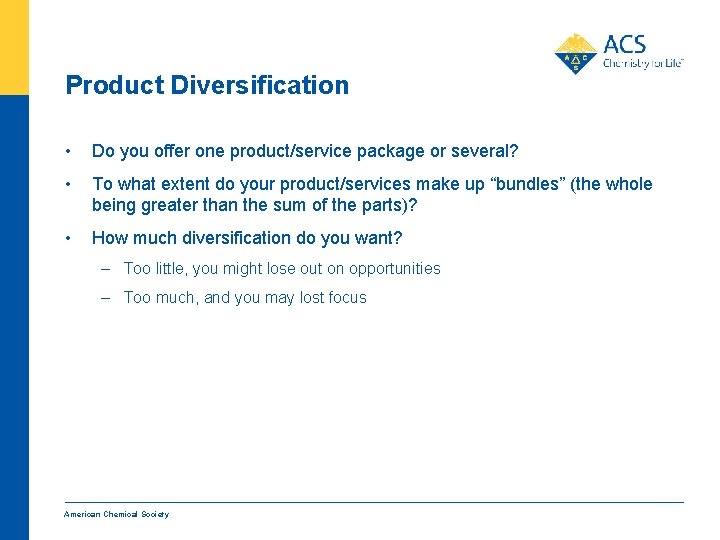 ACS
Chemistry for Life™

Product Diversification

• Do you offer one product/service package or several?

• To what extent do your product/services make up “bundles” (the whole being greater than the sum of the parts)?

• How much diversification do you want?

– Too little, you might lose out on opportunities

– Too much, and you may lost focus

American Chemical Society